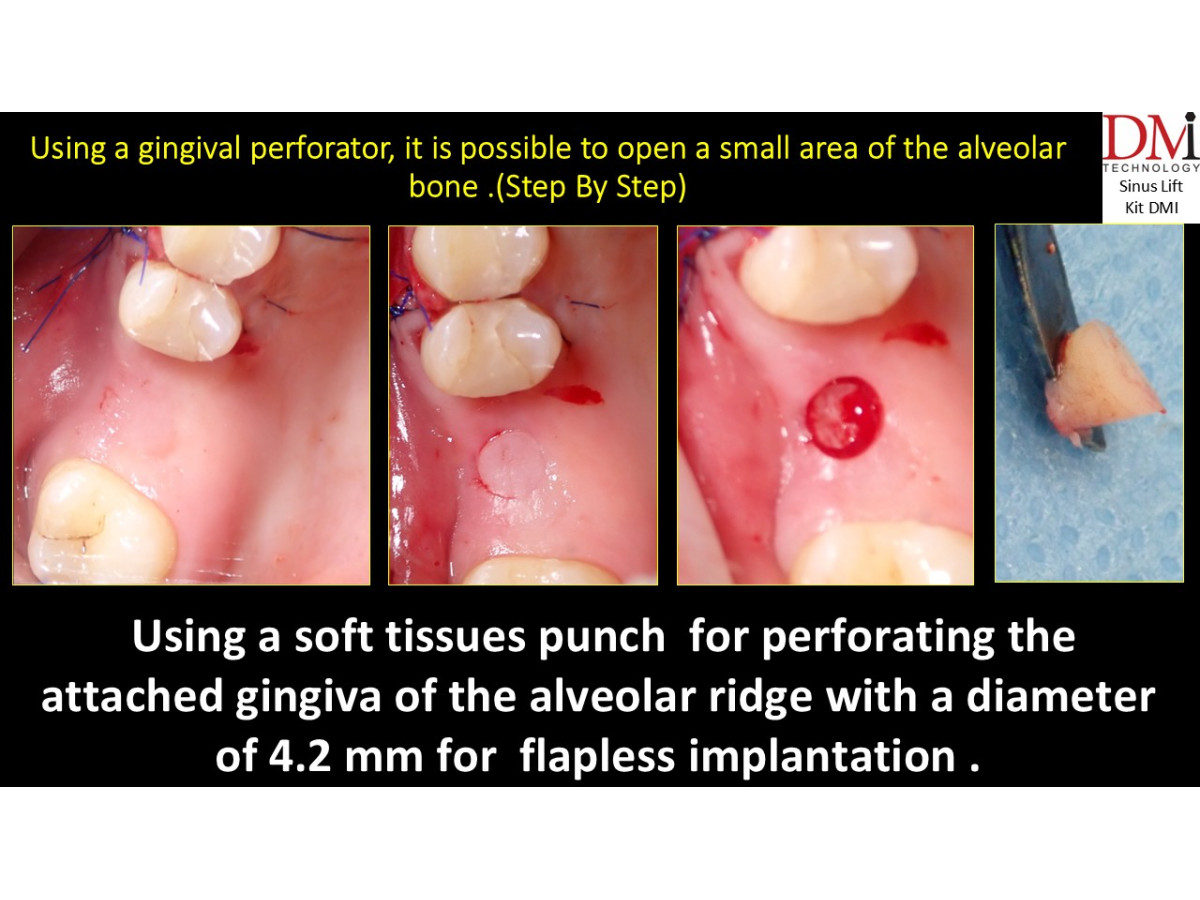 Using a gingival perforator, it is possible to open a small area of the alveolar bone .(Step By Step)

DMi TECHNOLOGY
Sinus Lift Kit DMI

Using a soft tissues punch for perforating the attached gingiva of the alveolar ridge with a diameter of 4.2 mm for flapless implantation .